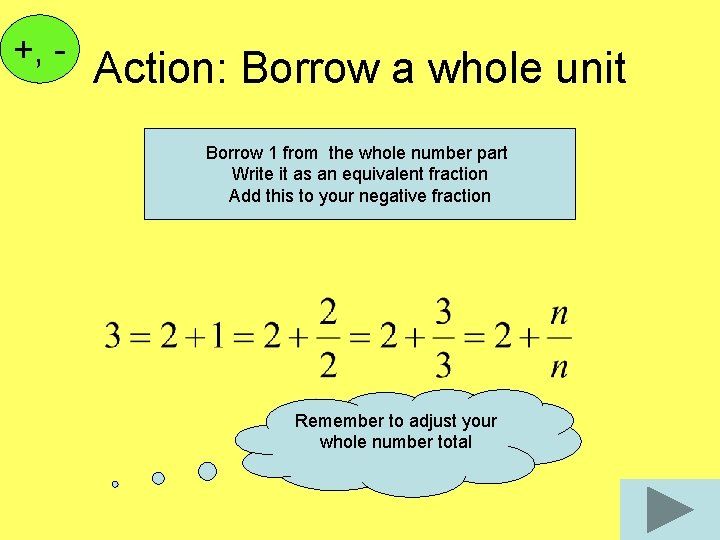 +, -

Action: Borrow a whole unit

Borrow 1 from the whole number part
Write it as an equivalent fraction
Add this to your negative fraction

$3 = 2 + 1 = 2 + \frac{2}{2} = 2 + \frac{3}{3} = 2 + \frac{n}{n}$

Remember to adjust your whole number total